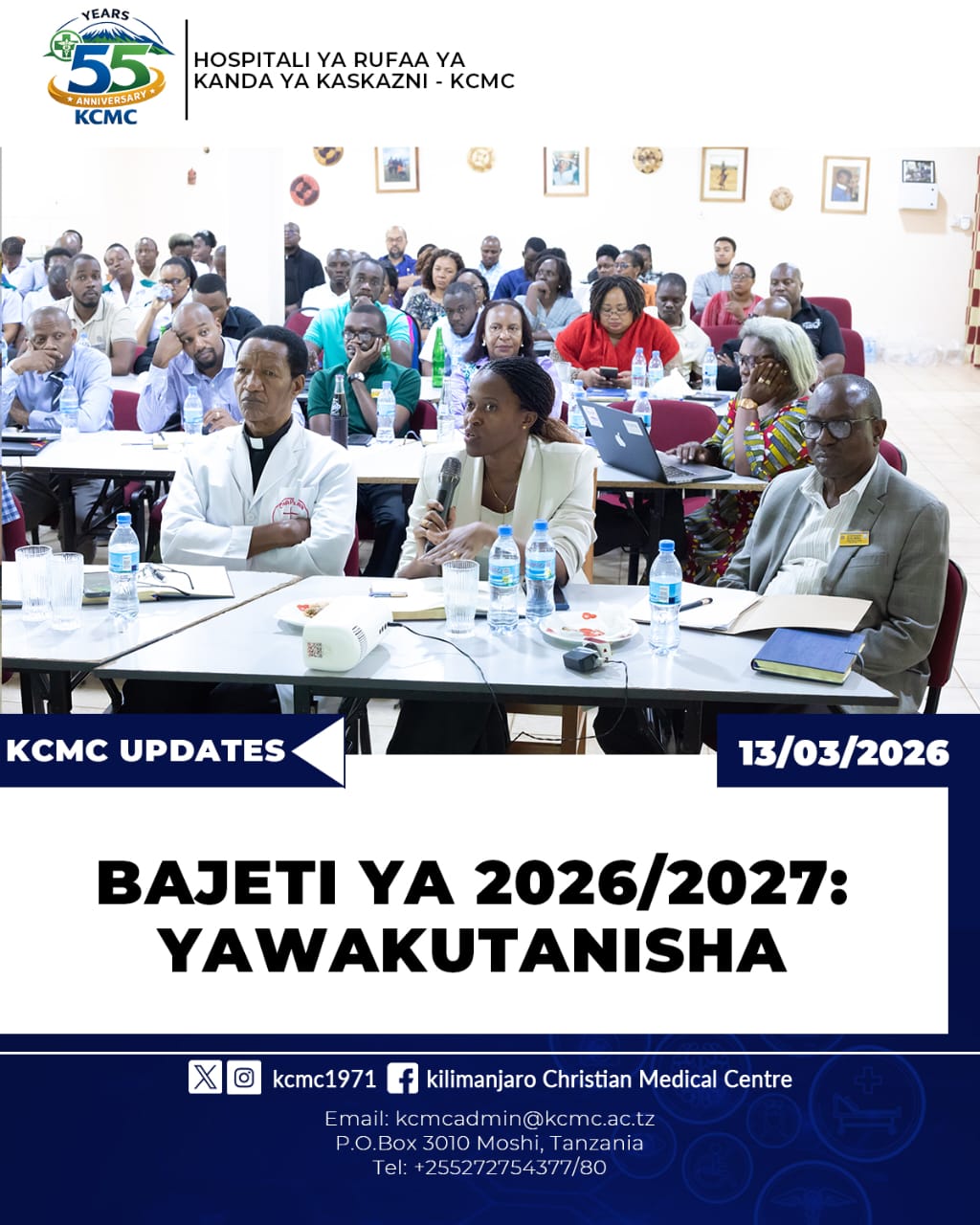 YEARS
55
ANNIVERSARY
KCMC

HOSPITALI YA RUFAA YA KANDA YA KASKAZNI - KCMC

KCMC UPDATES

13/03/2026

BAJETI YA 2026/2027: YAWAKUTANISHA

kcmc1971 kilimanjaro Christian Medical Centre

Email: kcmcadmin@kcmc.ac.tz
P.O.Box 3010 Moshi, Tanzania
Tel: +255272754377/80